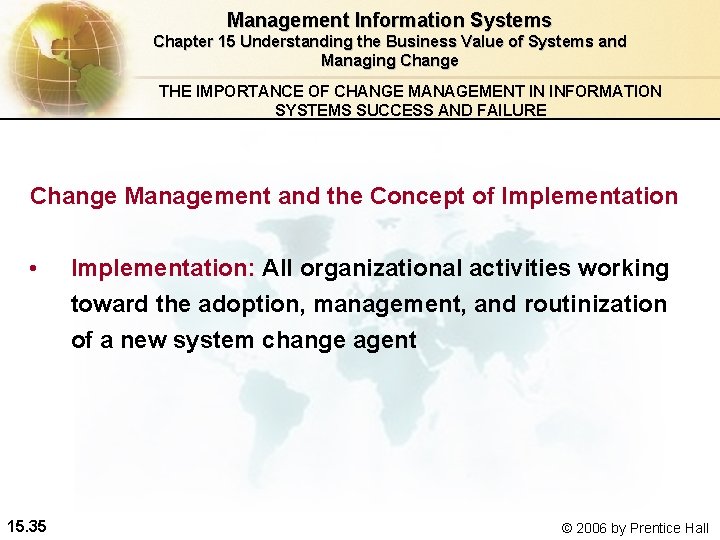 Management Information Systems
Chapter 15 Understanding the Business Value of Systems and Managing Change

THE IMPORTANCE OF CHANGE MANAGEMENT IN INFORMATION SYSTEMS SUCCESS AND FAILURE

Change Management and the Concept of Implementation

• Implementation: All organizational activities working toward the adoption, management, and routinization of a new system change agent

15.35

© 2006 by Prentice Hall